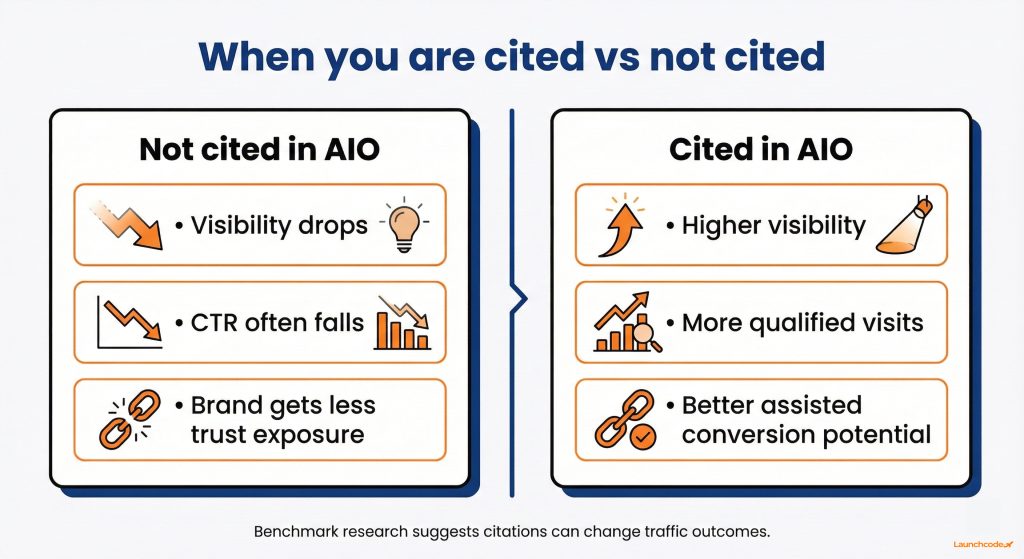 When you are cited vs not cited

Not cited in AIO

• Visibility drops

• CTR often falls

• Brand gets less trust exposure

Cited in AIO

• Higher visibility

• More qualified visits

• Better assisted conversion potential

Benchmark research suggests citations can change traffic outcomes.

Launchcode